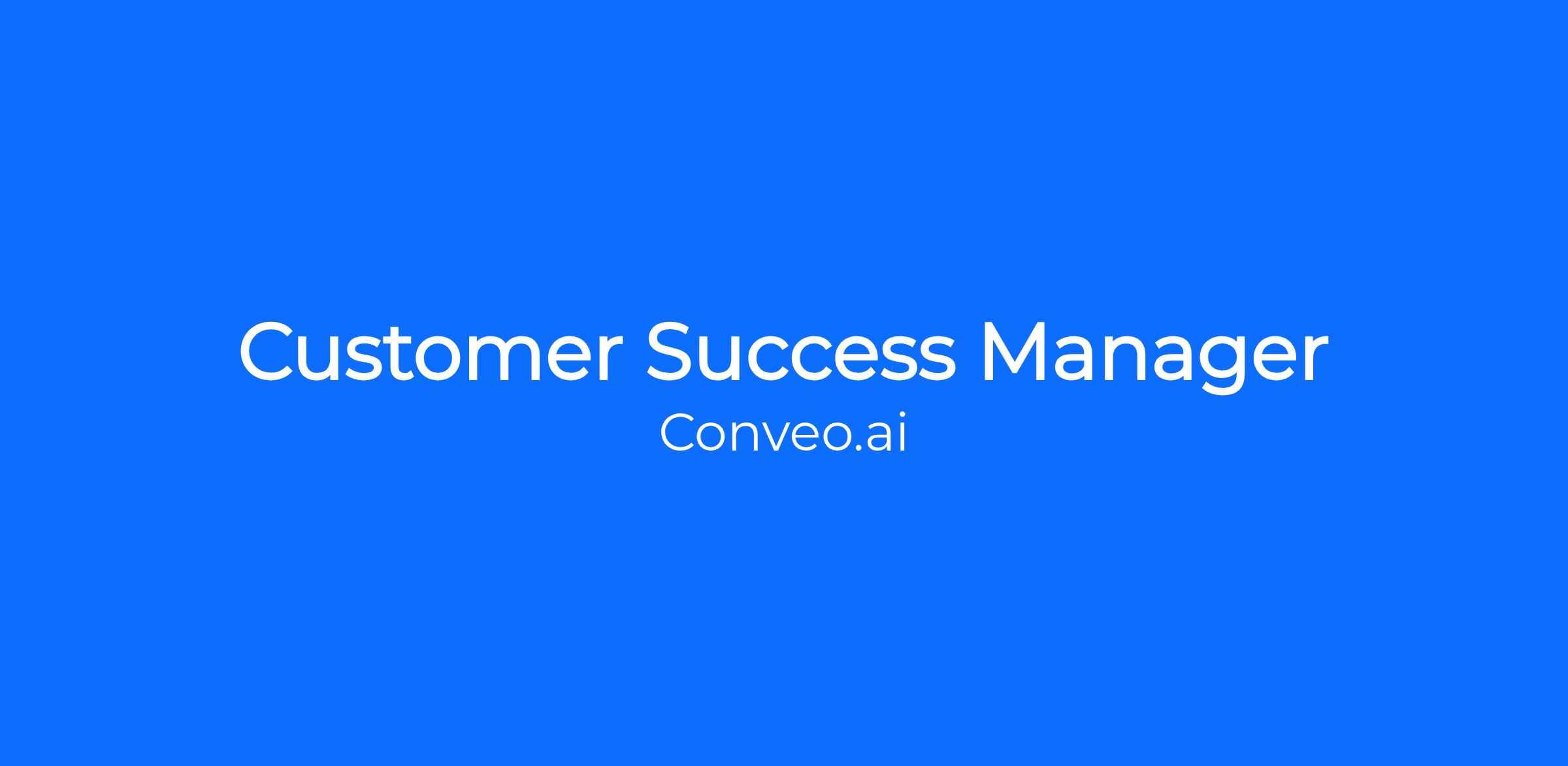 Customer Success Manager
Conveo.ai